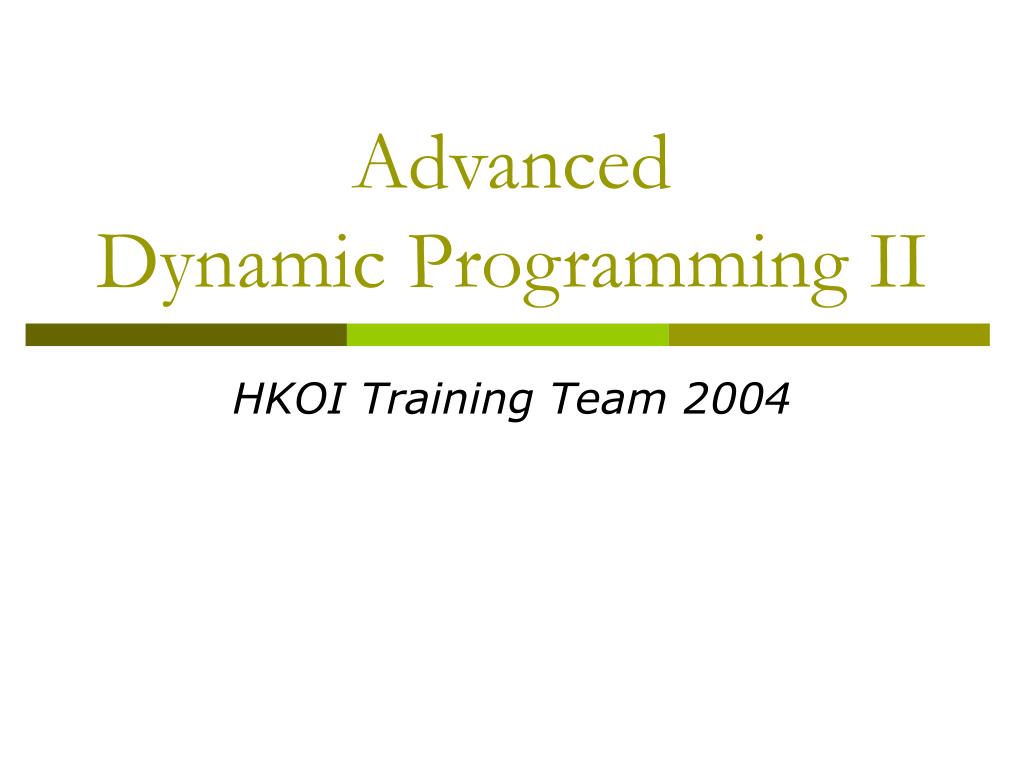 Advanced
Dynamic Programming II

HKOI Training Team 2004